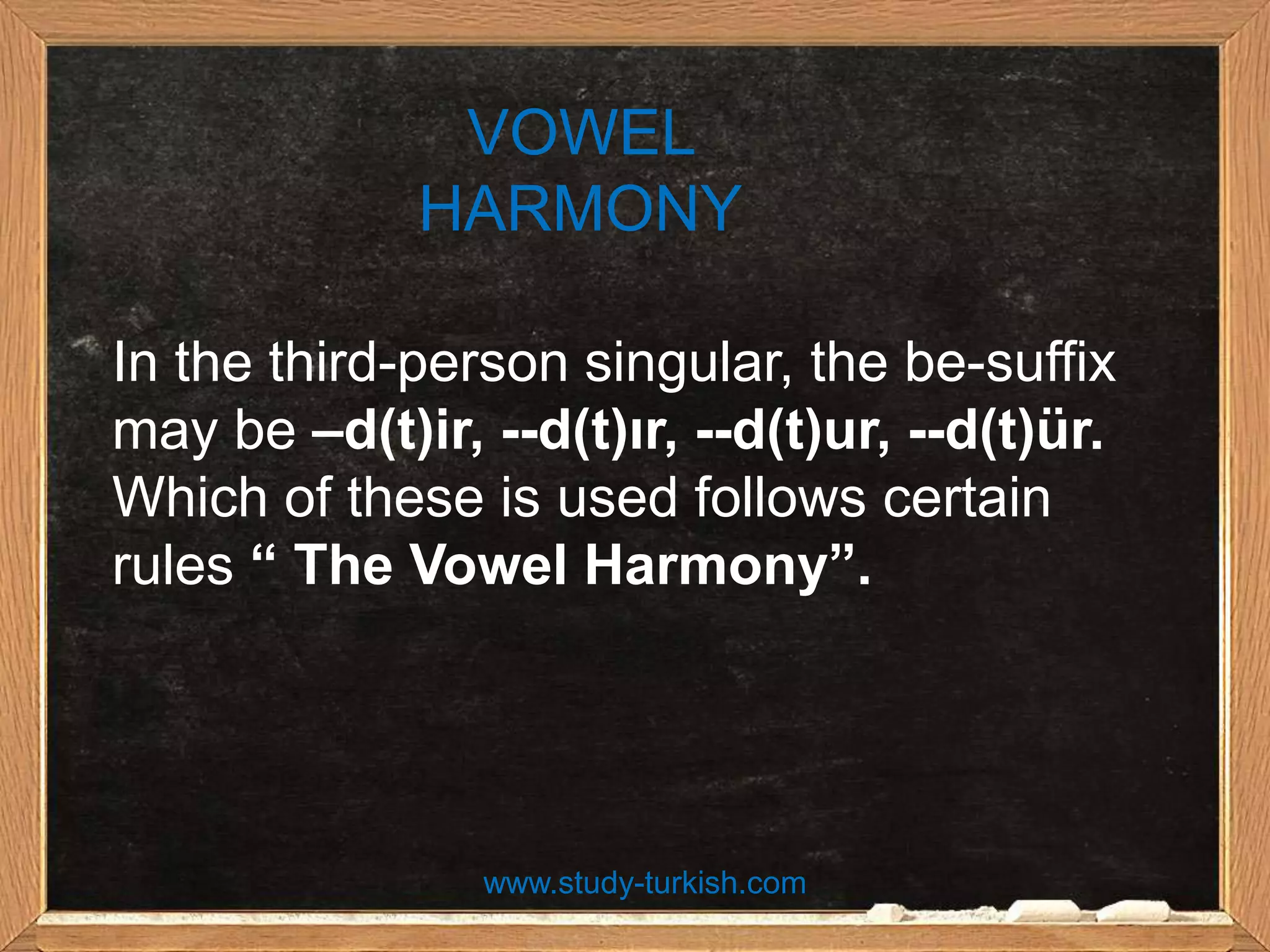 VOWEL
HARMONY

In the third-person singular, the be-suffix may be –d(t)ir, --d(t)ır, --d(t)ur, --d(t)ür. Which of these is used follows certain rules “ The Vowel Harmony”.

www.study-turkish.com